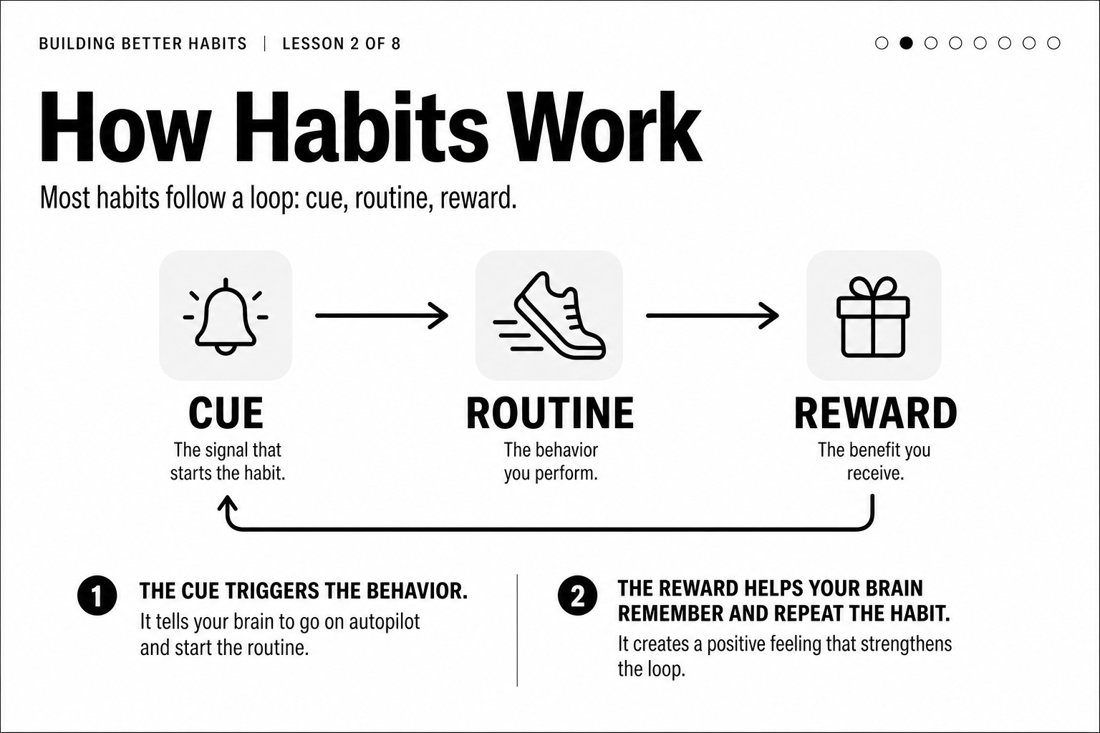 BUILDING BETTER HABITS | LESSON 2 OF 8

How Habits Work

Most habits follow a loop: cue, routine, reward.

CUE
The signal that starts the habit.

ROUTINE
The behavior you perform.

REWARD
The benefit you receive.

1 THE CUE TRIGGERS THE BEHAVIOR.
It tells your brain to go on autopilot and start the routine.

2 THE REWARD HELPS YOUR BRAIN REMEMBER AND REPEAT THE HABIT.
It creates a positive feeling that strengthens the loop.